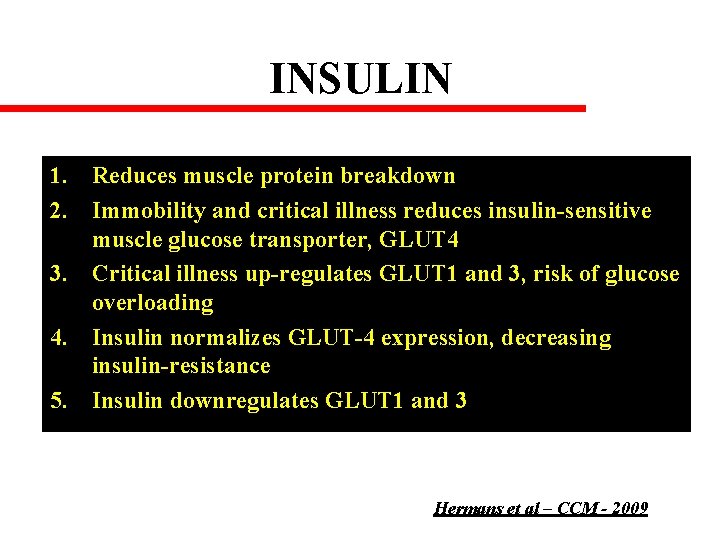 INSULIN

1. Reduces muscle protein breakdown
2. Immobility and critical illness reduces insulin-sensitive muscle glucose transporter, GLUT4
3. Critical illness up-regulates GLUT1 and 3, risk of glucose overloading
4. Insulin normalizes GLUT-4 expression, decreasing insulin-resistance
5. Insulin downregulates GLUT1 and 3

Hermans et al – CCM - 2009